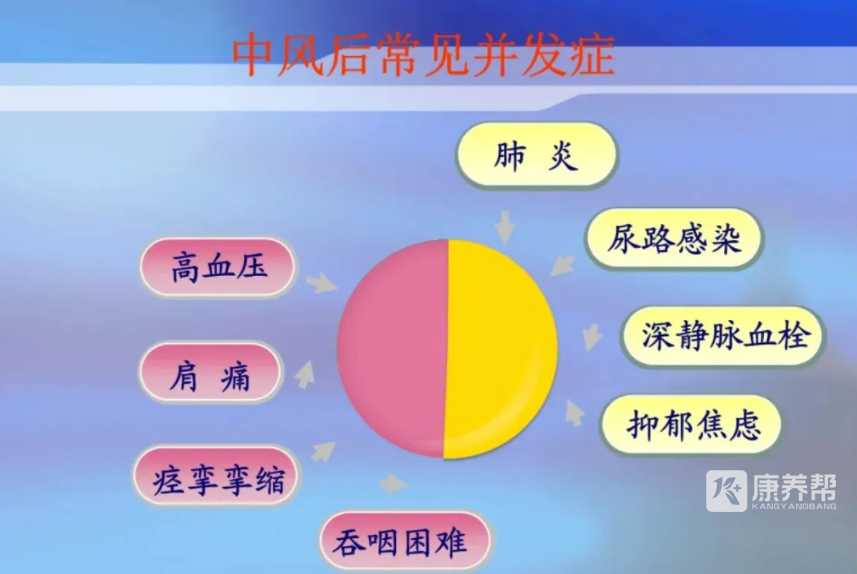 中风后常见并发症

肺 炎

尿路感染

深静脉血栓

抑郁焦虑

高血压

肩 痛

痉挛挛缩

吞咽困难

康养帮
KANGYANGBANG